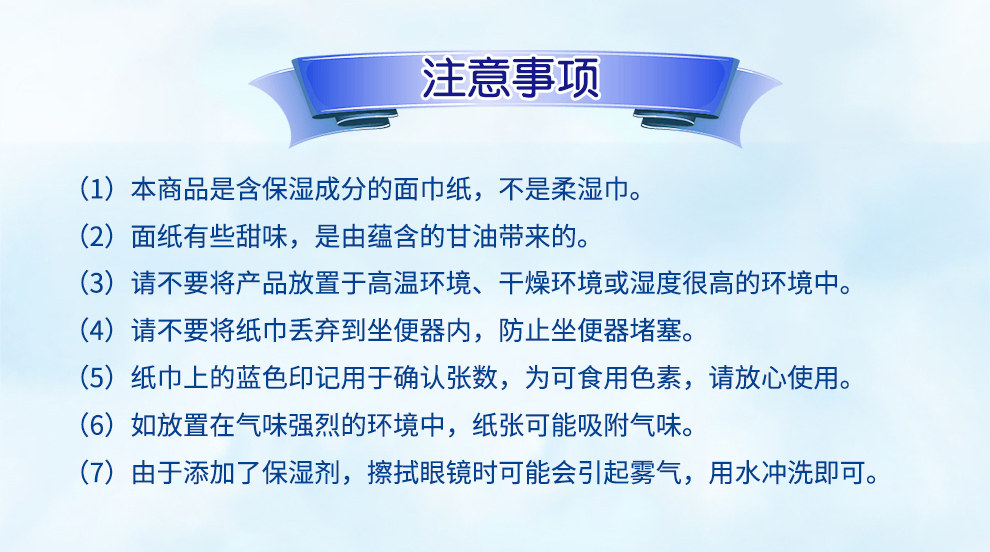 注意事项

（1）本商品是含保湿成分的面巾纸，不是柔湿巾。

（2）面纸有些甜味，是由蕴含的甘油带来的。

（3）请不要将产品放置于高温环境、干燥环境或湿度很高的环境中。

（4）请不要将纸巾丢弃到坐便器内，防止坐便器堵塞。

（5）纸巾上的蓝色印记用于确认张数，为可食用色素，请放心使用。

（6）如放置在气味强烈的环境中，纸张可能吸附气味。

（7）由于添加了保湿剂，擦拭眼镜时可能会引起雾气，用水冲洗即可。